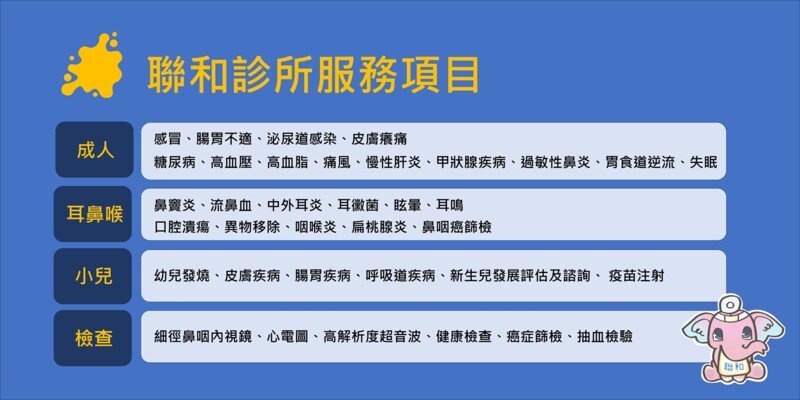 聯和診所服務項目

成人

感冒、腸胃不適、泌尿道感染、皮膚癢痛
糖尿病、高血壓、高血脂、痛風、慢性肝炎、甲狀腺疾病、過敏性鼻炎、胃食道逆流、失眠

耳鼻喉

鼻竇炎、流鼻血、中外耳炎、耳黴菌、眩暈、耳鳴
口腔潰瘍、異物移除、咽喉炎、扁桃腺炎、鼻咽癌篩檢

小兒

幼兒發燒、皮膚疾病、腸胃疾病、呼吸道疾病、新生兒發展評估及諮詢、 疫苗注射

檢查

細徑鼻咽內視鏡、心電圖、高解析度超音波、健康檢查、癌症篩檢、抽血檢驗

聯和